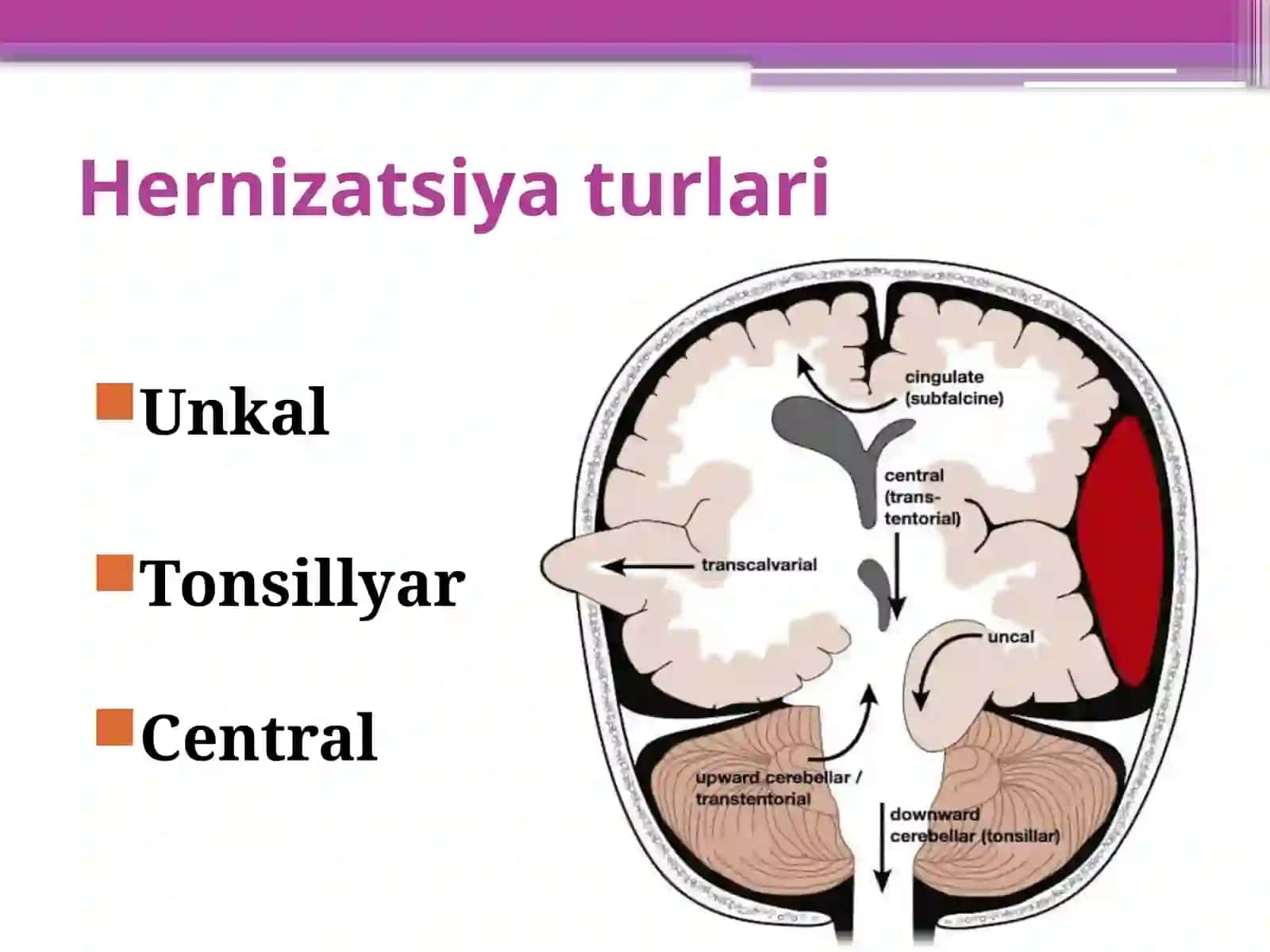 Hernizatsiya turlari

Unkal

Tonsillyar

Central

cingulate (subfalcine)

central (trans-tentorial)

transcalvarial

uncal

upward cerebellar / transtentorial

downward cerebellar (tonsillar)